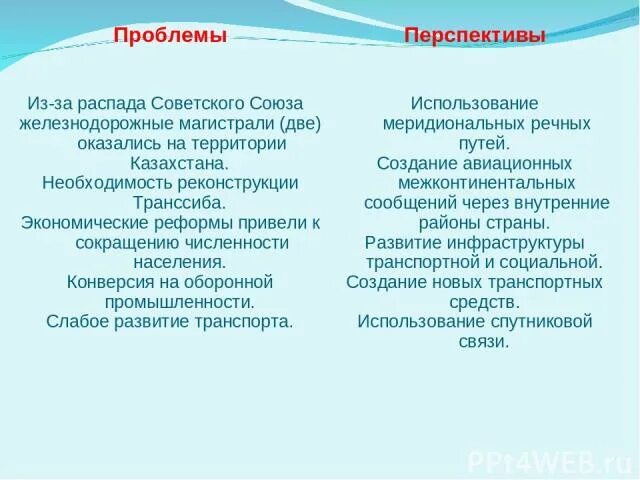 Проблемы

Из-за распада Советского Союза железнодорожные магистрали (две) оказались на территории Казахстана.
Необходимость реконструкции Транссиба.
Экономические реформы привели к сокращению численности населения.
Конверсия на оборонной промышленности.
Слабое развитие транспорта.

Перспективы

Использование меридиональных речных путей.
Создание авиационных межконтинентальных сообщений через внутренние районы страны.
Развитие инфраструктуры транспортной и социальной.
Создание новых транспортных средств.
Использование спутниковой связи.

PPt4WEB.ru